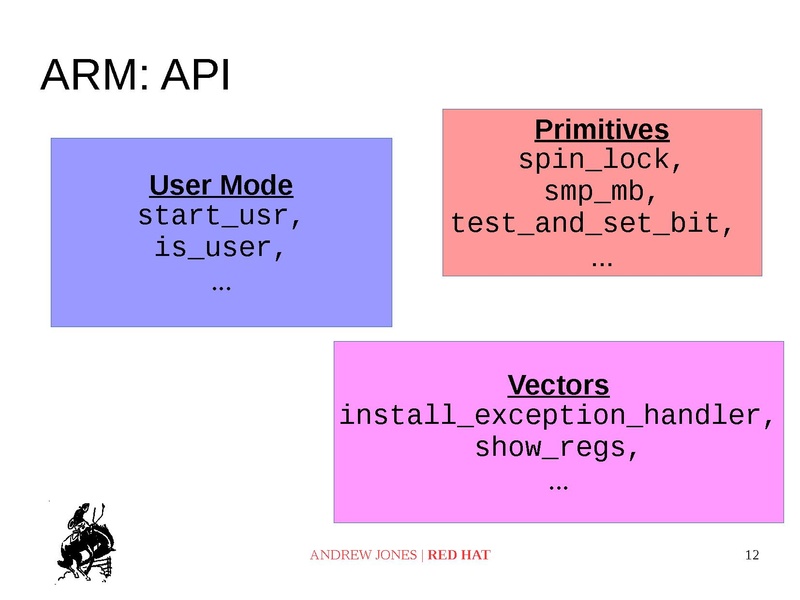 ARM: API

User Mode
start_usr,
is_user,
...

Primitives
spin_lock,
smp_mb,
test_and_set_bit,
...

Vectors
install_exception_handler,
show_regs,
...

ANDREW JONES | RED HAT

12